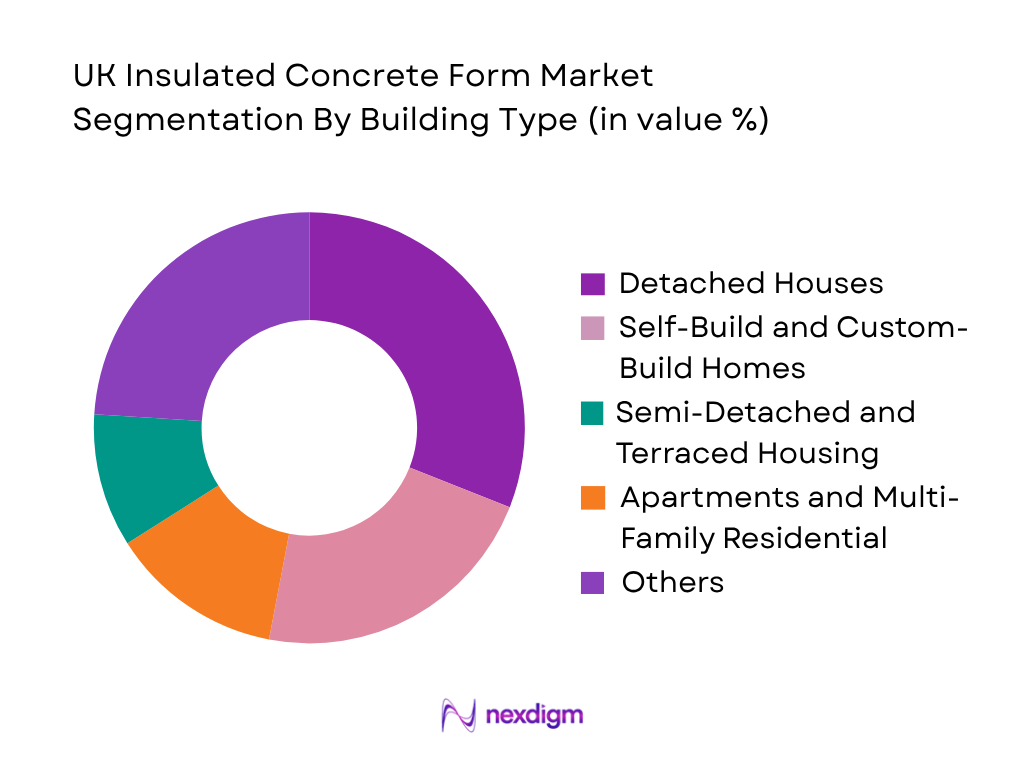 UK Insulated Concrete Form Market Segmentation By Building Type (in value %)

Detached Houses
Self-Build and Custom-Build Homes
Semi-Detached and Terraced Housing
Apartments and Multi-Family Residential
Others

nexdigm